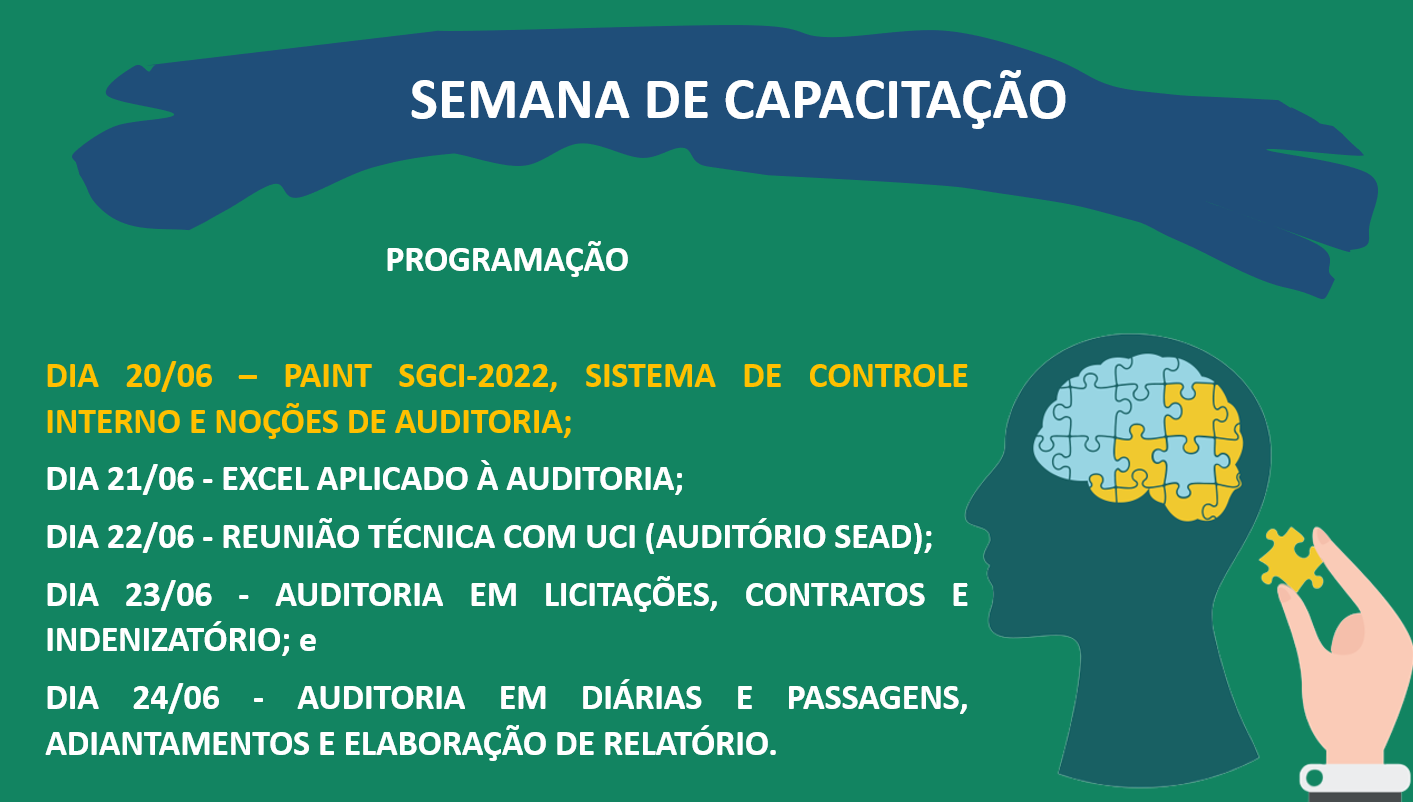 SEMANA DE CAPACITAÇÃO

PROGRAMAÇÃO

DIA 20/06 – PAINT SGCI-2022, SISTEMA DE CONTROLE INTERNO E NOÇÕES DE AUDITORIA;

DIA 21/06 - EXCEL APLICADO À AUDITORIA;

DIA 22/06 - REUNIÃO TÉCNICA COM UCI (AUDITÓRIO SEAD);

DIA 23/06 - AUDITORIA EM LICITAÇÕES, CONTRATOS E INDENIZATÓRIO; e

DIA 24/06 - AUDITORIA EM DIÁRIAS E PASSAGENS, ADIANTAMENTOS E ELABORAÇÃO DE RELATÓRIO.